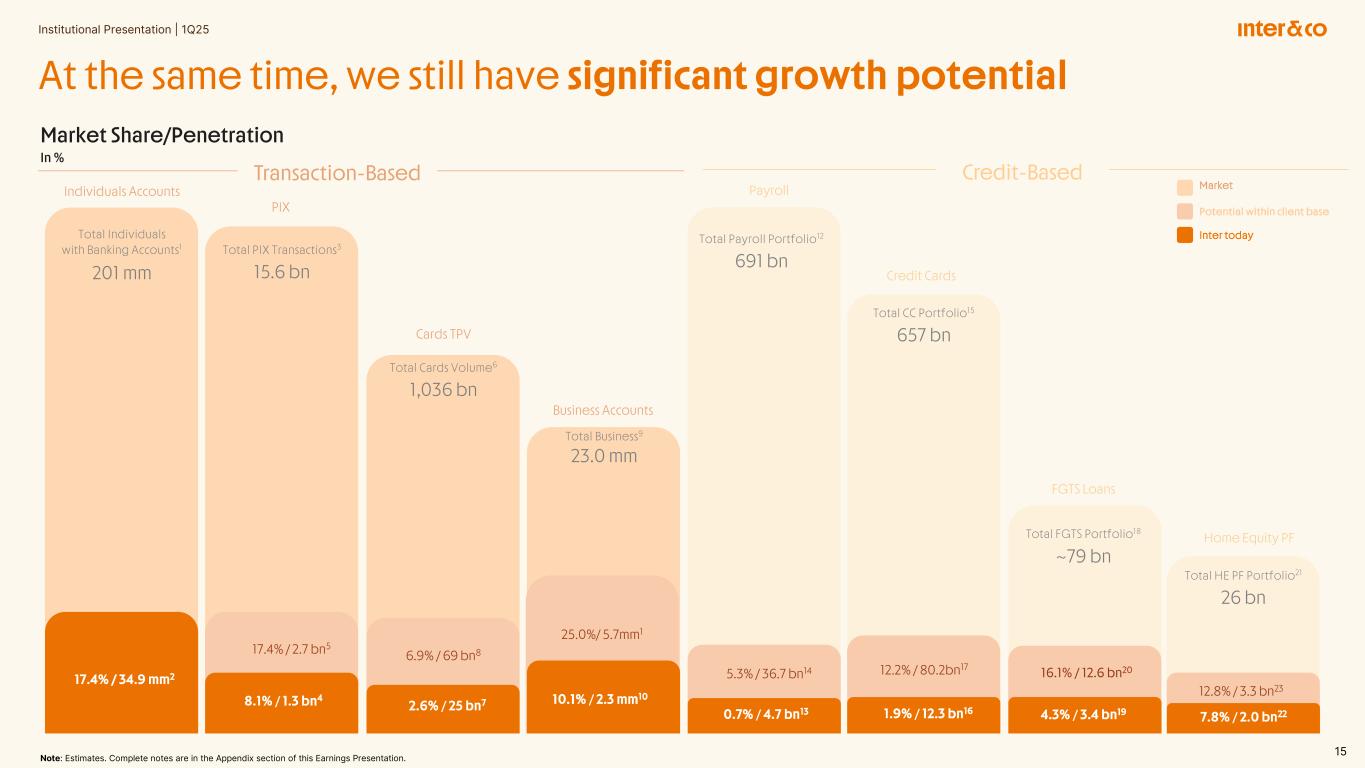 Institutional Presentation | 1Q25

inter&co

At the same time, we still have significant growth potential

Market Share/Penetration

In %

Transaction-Based

Credit-Based

Market

Potential within client base

Inter today

Individuals Accounts

Total Individuals with Banking Accounts$^1$

201 mm

17.4% / 34.9 mm$^2$

PIX

Total PIX Transactions$^3$

15.6 bn

17.4% / 2.7 bn$^5$

8.1% / 1.3 bn$^4$

Cards TPV

Total Cards Volume$^6$

1,036 bn

6.9% / 69 bn$^8$

2.6% / 25 bn$^7$

Business Accounts

Total Business$^9$

23.0 mm

25.0%/ 5.7mm$^1$

10.1% / 2.3 mm$^{10}$

Payroll

Total Payroll Portfolio$^{12}$

691 bn

5.3% / 36.7 bn$^{14}$

0.7% / 4.7 bn$^{13}$

Credit Cards

Total CC Portfolio$^{15}$

657 bn

12.2% / 80.2bn$^{17}$

1.9% / 12.3 bn$^{16}$

FGTS Loans

Total FGTS Portfolio$^{18}$

~79 bn

16.1% / 12.6 bn$^{20}$

4.3% / 3.4 bn$^{19}$

Home Equity PF

Total HE PF Portfolio$^{21}$

26 bn

12.8% / 3.3 bn$^{23}$

7.8% / 2.0 bn$^{22}$

Note: Estimates. Complete notes are in the Appendix section of this Earnings Presentation.

15